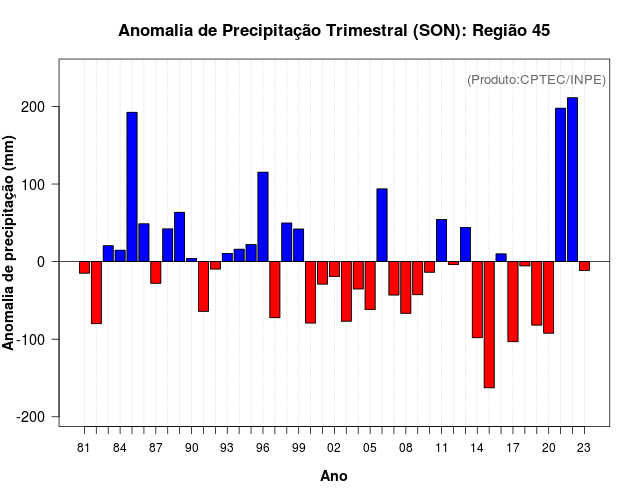 Anomalia de Precipitação Trimestral (SON): Região 45

(Produto:CPTEC/INPE)

Anomalia de precipitação (mm)

200
100
0
-100
-200

81 84 87 90 93 96 99 02 05 08 11 14 17 20 23

Ano